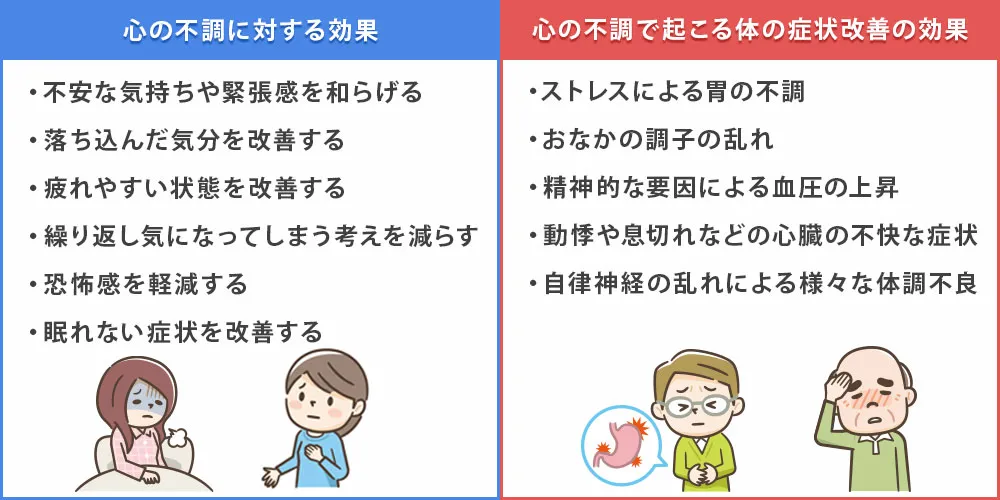 心の不調に対する効果

・不安な気持ちや緊張感を和らげる
・落ち込んだ気分を改善する
・疲れやすい状態を改善する
・繰り返し気になってしまう考えを減らす
・恐怖感を軽減する
・眠れない症状を改善する

心の不調で起こる体の症状改善の効果

・ストレスによる胃の不調
・おなかの調子の乱れ
・精神的な要因による血圧の上昇
・動悸や息切れなどの心臓の不快な症状
・自律神経の乱れによる様々な体調不良